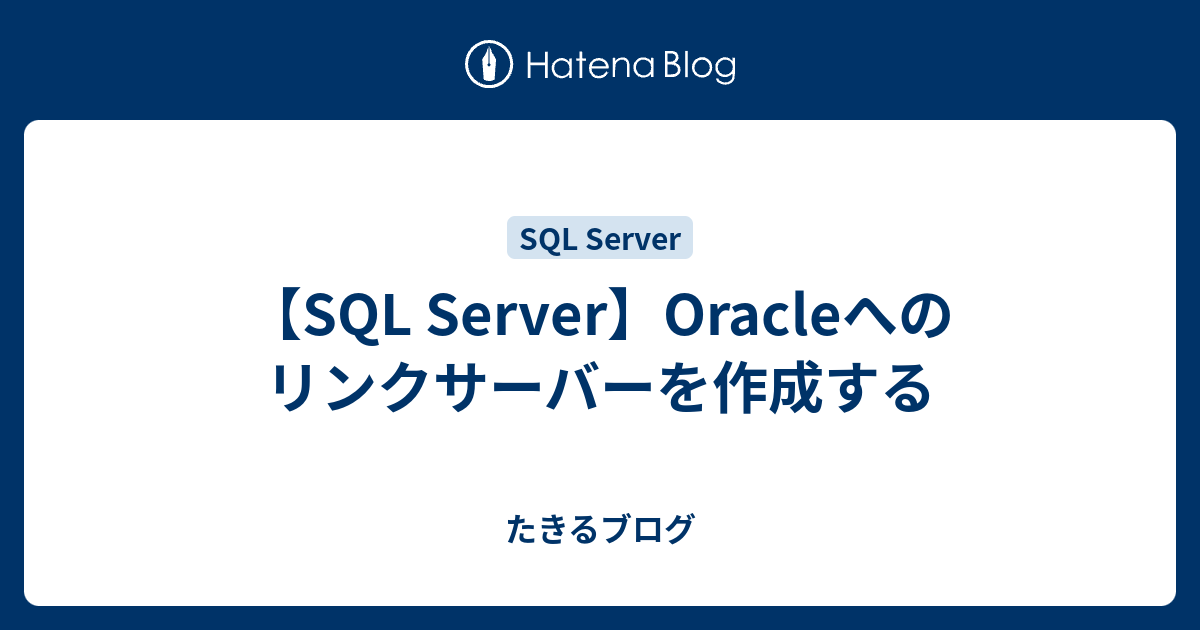 Hatena Blog

SQL Server

【SQL Server】Oracleへのリンクサーバーを作成する

たきるブログ